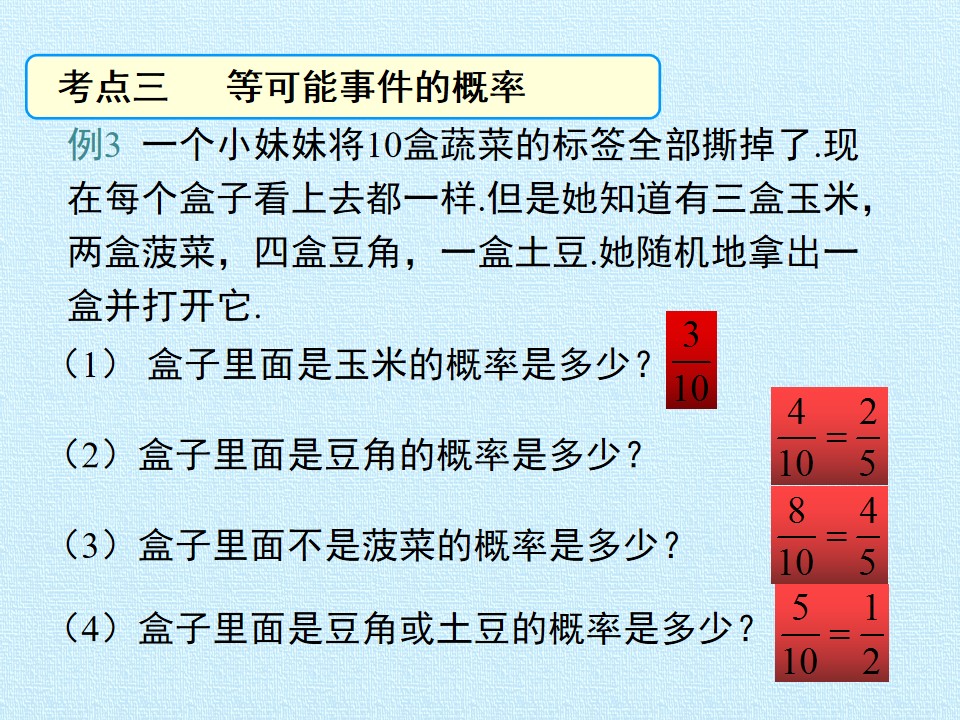 考点三　等可能事件的概率

例3 一个小妹妹将10盒蔬菜的标签全部撕掉了.现在每个盒子看上去都一样.但是她知道有三盒玉米，两盒菠菜，四盒豆角，一盒土豆.她随机地拿出一盒并打开它.

（1） 盒子里面是玉米的概率是多少？ $\frac{3}{10}$

（2）盒子里面是豆角的概率是多少？ $\frac{4}{10}=\frac{2}{5}$

（3）盒子里面不是菠菜的概率是多少？ $\frac{8}{10}=\frac{4}{5}$

（4）盒子里面是豆角或土豆的概率是多少？ $\frac{5}{10}=\frac{1}{2}$